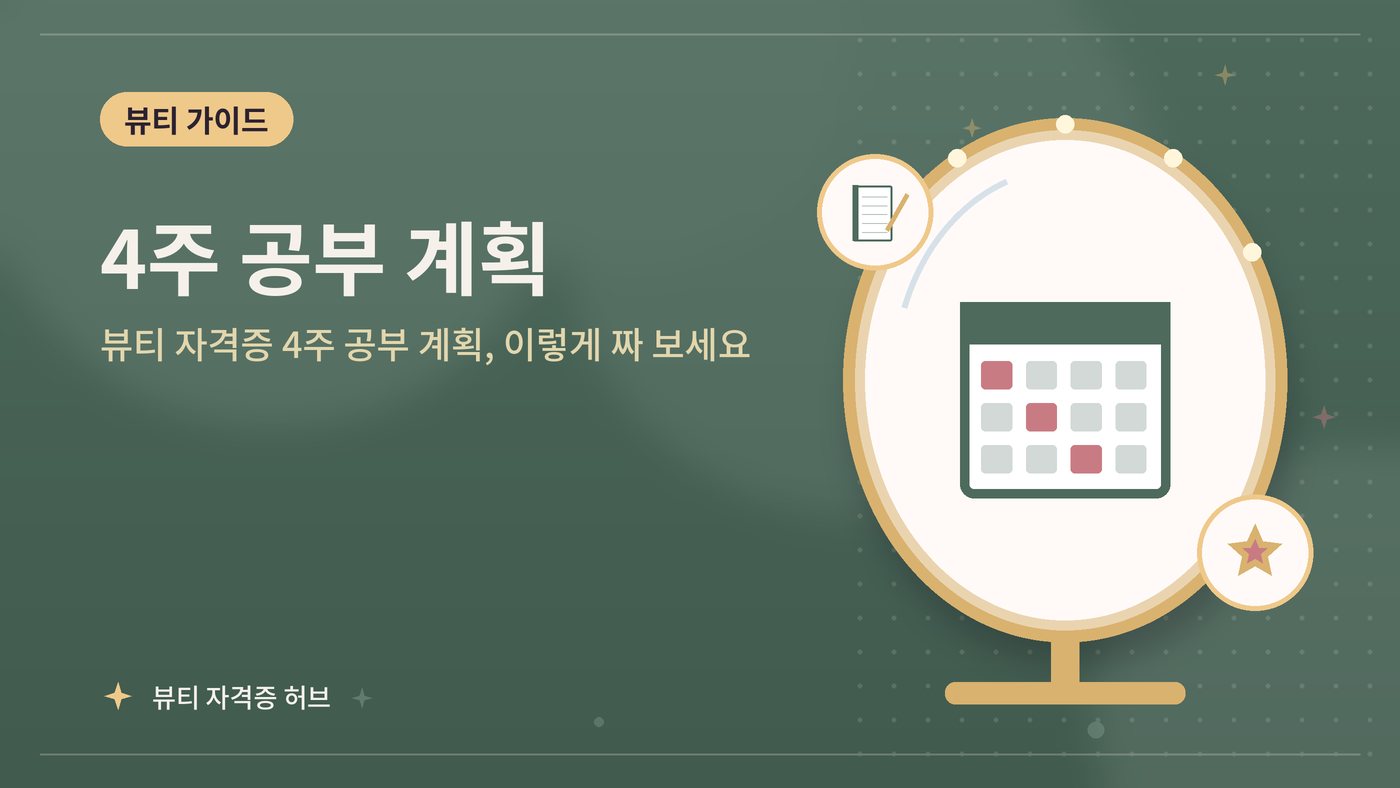 뷰티 가이드

4주 공부 계획

뷰티 자격증 4주 공부 계획, 이렇게 짜 보세요

뷰티 자격증 허브